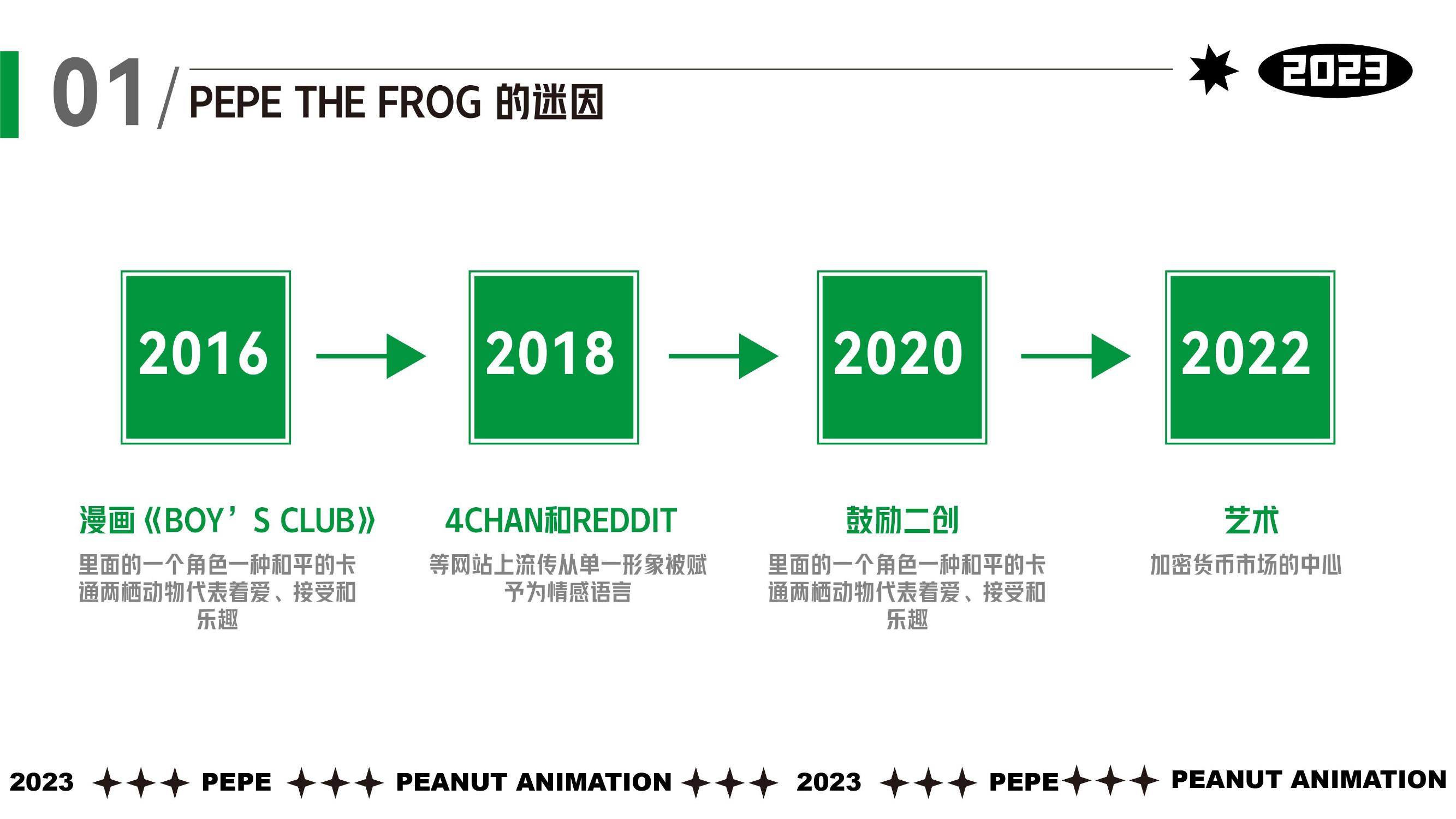 01 / PEPE THE FROG 的迷因

2023

2016

2018

2020

2022

漫画《BOY’S CLUB》
里面的一个角色一种和平的卡通两栖动物代表着爱、接受和乐趣

4CHAN和REDDIT
等网站上流传从单一形象被赋予为情感语言

鼓励二创
里面的一个角色一种和平的卡通两栖动物代表着爱、接受和乐趣

艺术
加密货币市场的中心

2023 ✦✦✦ PEPE ✦✦✦ PEANUT ANIMATION ✦✦✦ 2023 ✦✦✦ PEPE ✦✦✦ PEANUT ANIMATION